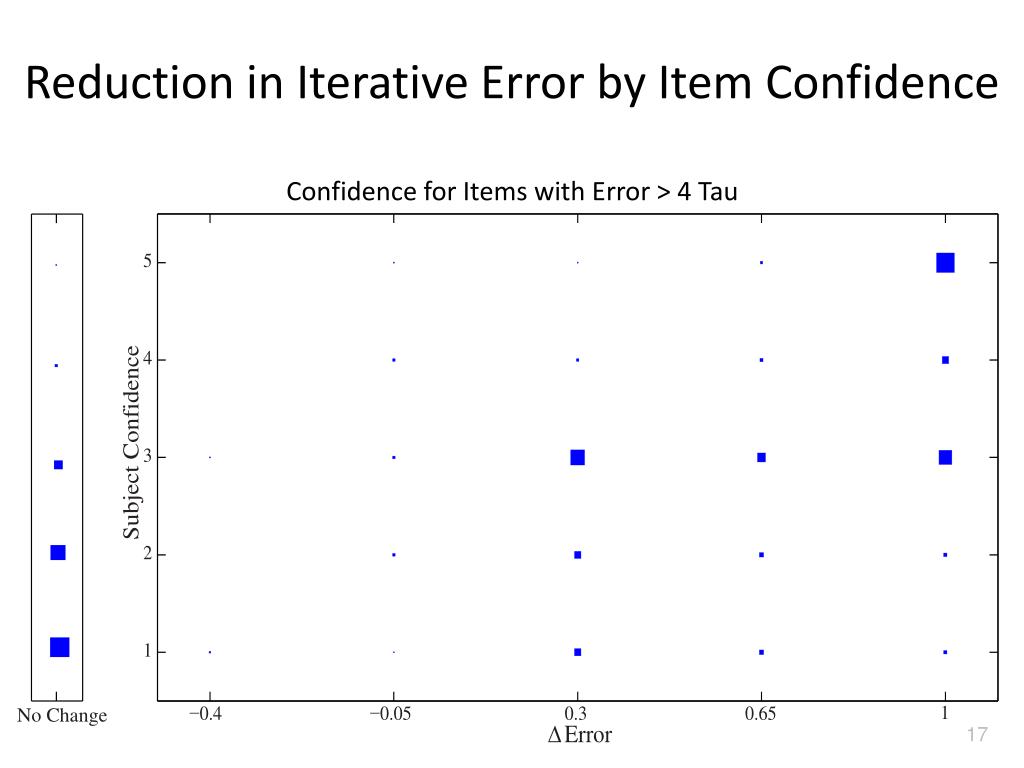 Reduction in Iterative Error by Item Confidence

Confidence for Items with Error > 4 Tau

Subject Confidence

5
4
3
2
1

No Change

−0.4
−0.05
0.3
0.65
1

$\Delta$Error

17